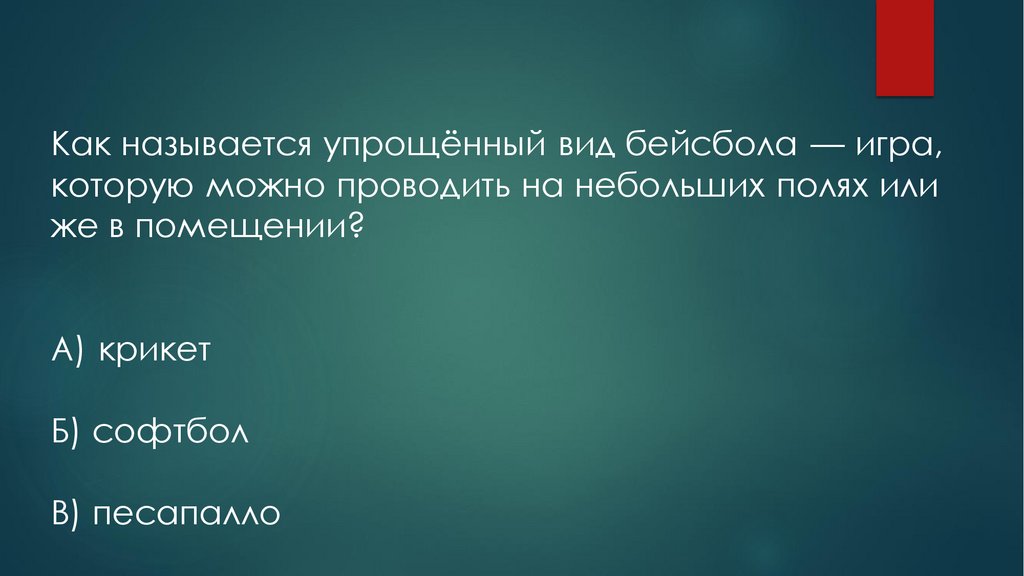 Как называется упрощённый вид бейсбола — игра, которую можно проводить на небольших полях или же в помещении?

А) крикет

Б) софтбол

В) песапалло